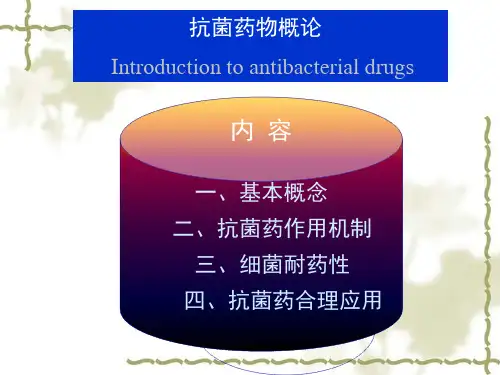 抗菌药物概论

Introduction to antibacterial drugs

内 容

一、基本概念

二、抗菌药作用机制

三、细菌耐药性

四、抗菌药合理应用